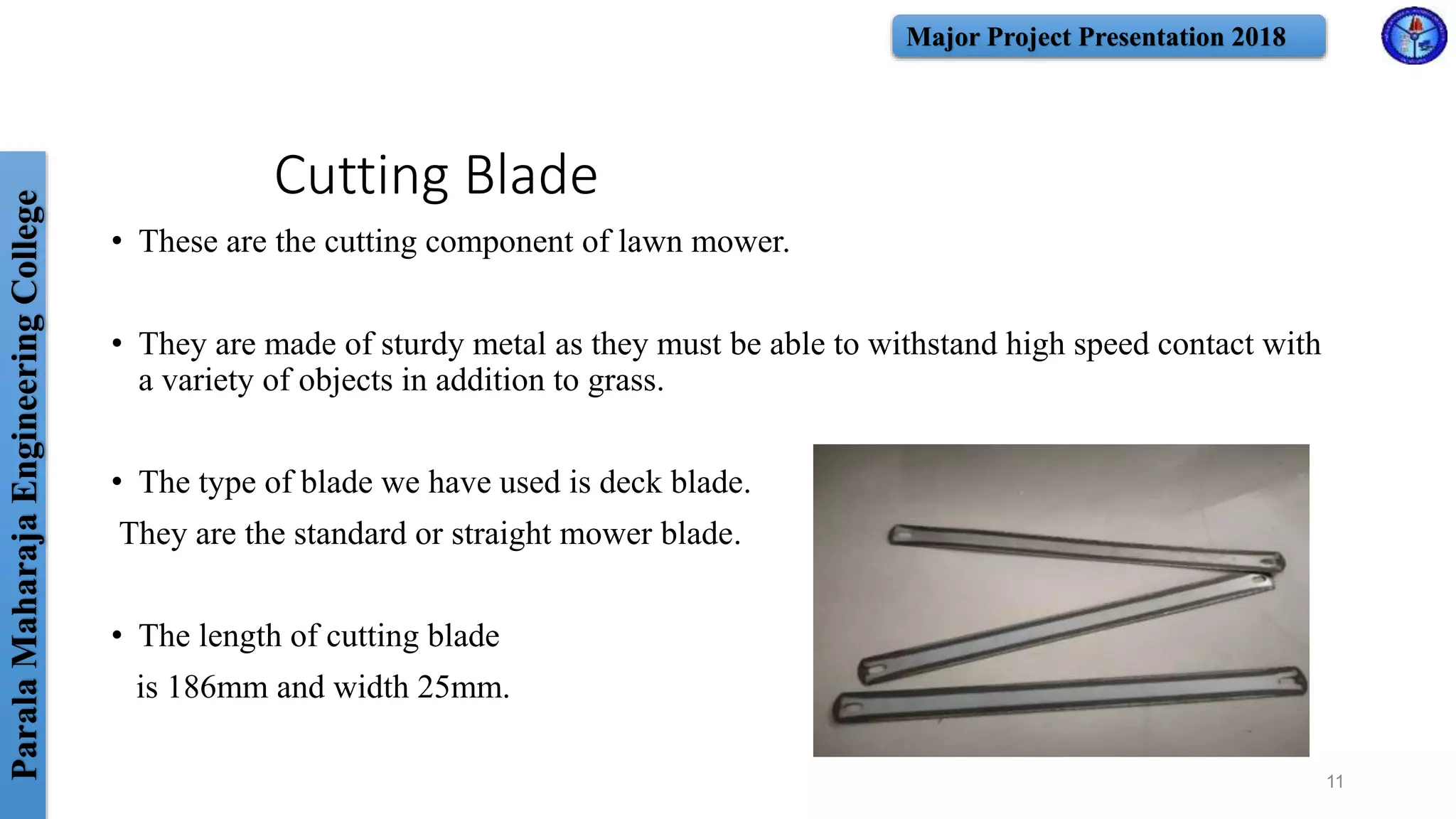 Major Project Presentation 2018

Parala Maharaja Engineering College

Cutting Blade

• These are the cutting component of lawn mower.

• They are made of sturdy metal as they must be able to withstand high speed contact with a variety of objects in addition to grass.

• The type of blade we have used is deck blade.

They are the standard or straight mower blade.

• The length of cutting blade

is 186mm and width 25mm.

11